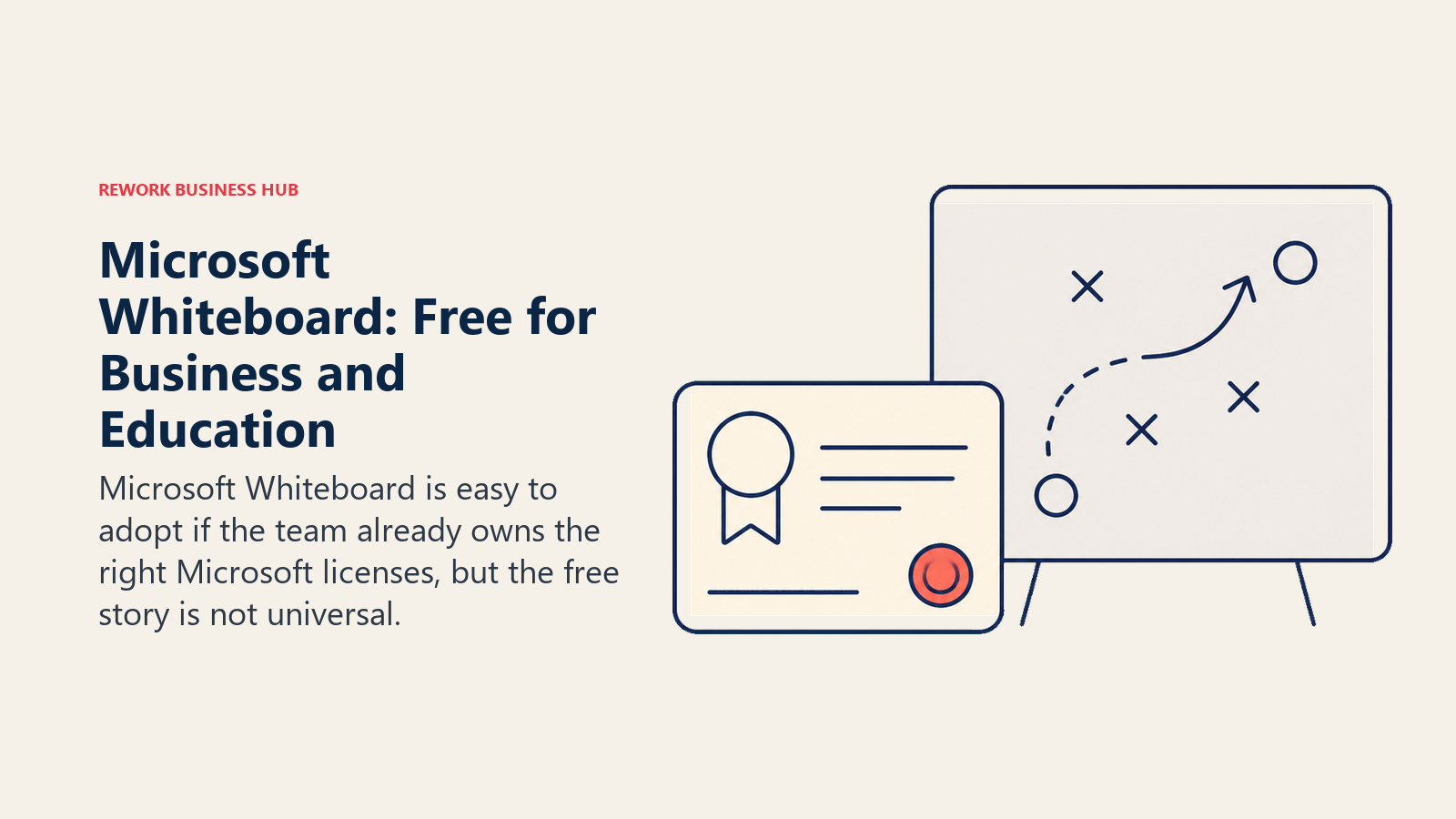 REWORK BUSINESS HUB

Microsoft Whiteboard: Free for Business and Education

Microsoft Whiteboard is easy to adopt if the team already owns the right Microsoft licenses, but the free story is not universal.